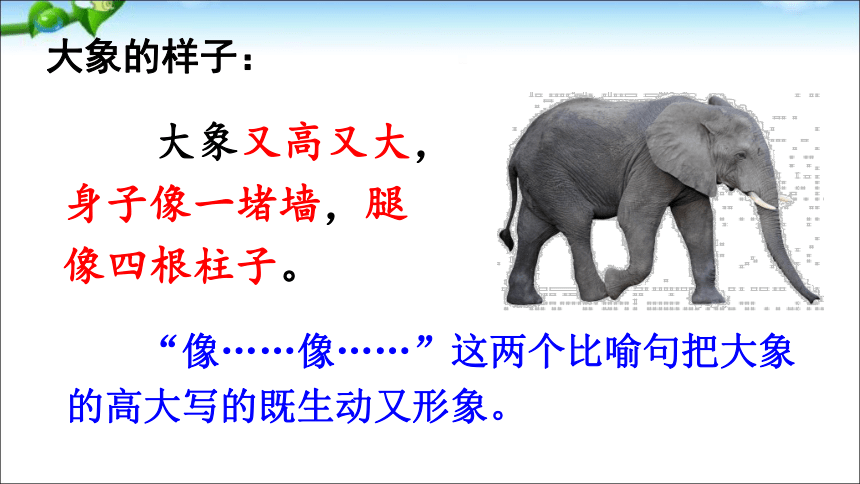 大象的样子：

大象又高又大，身子像一堵墙，腿像四根柱子。

“像……像……”这两个比喻句把大象的高大写的既生动又形象。